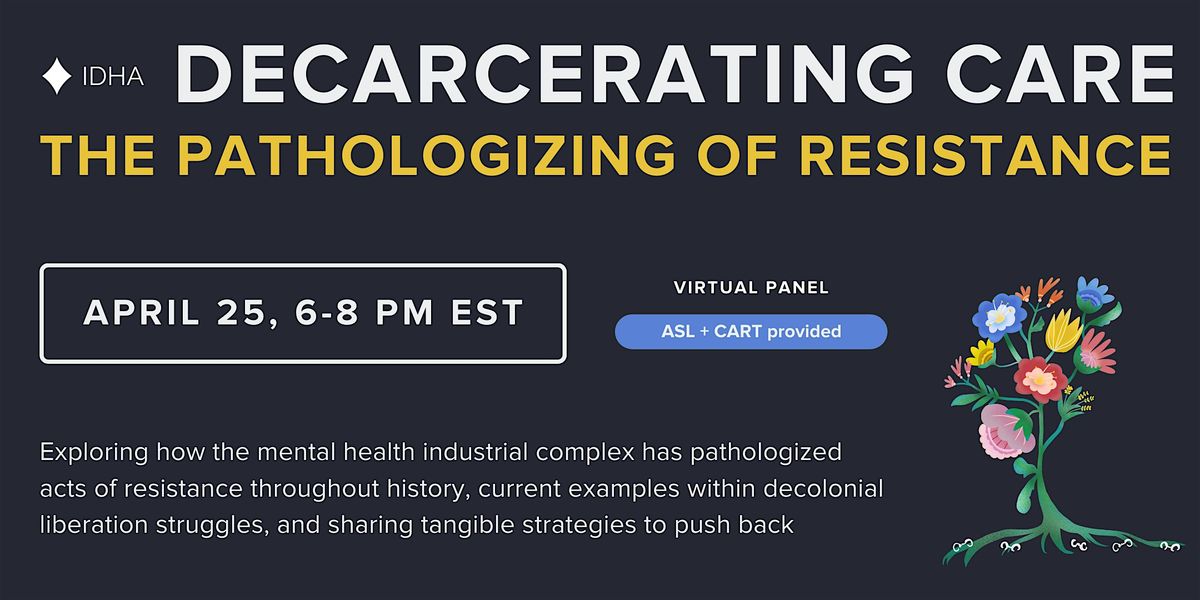 IDHA DECARCERATING CARE
THE PATHOLOGIZING OF RESISTANCE

APRIL 25, 6-8 PM EST

VIRTUAL PANEL
ASL + CART provided

Exploring how the mental health industrial complex has pathologized acts of resistance throughout history, current examples within decolonial liberation struggles, and sharing tangible strategies to push back